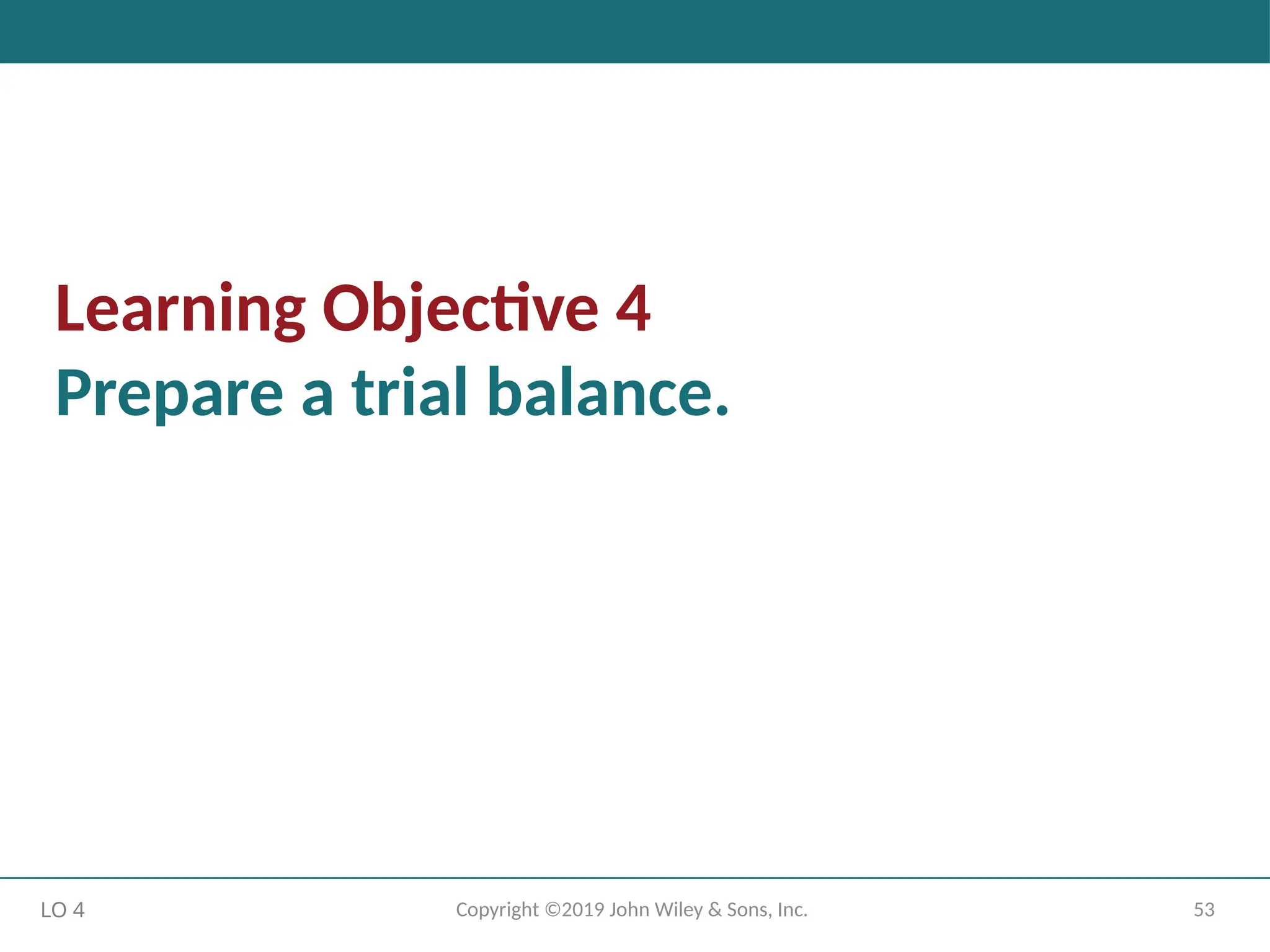 Learning Objective 4
Prepare a trial balance.

LO 4

Copyright ©2019 John Wiley & Sons, Inc.

53